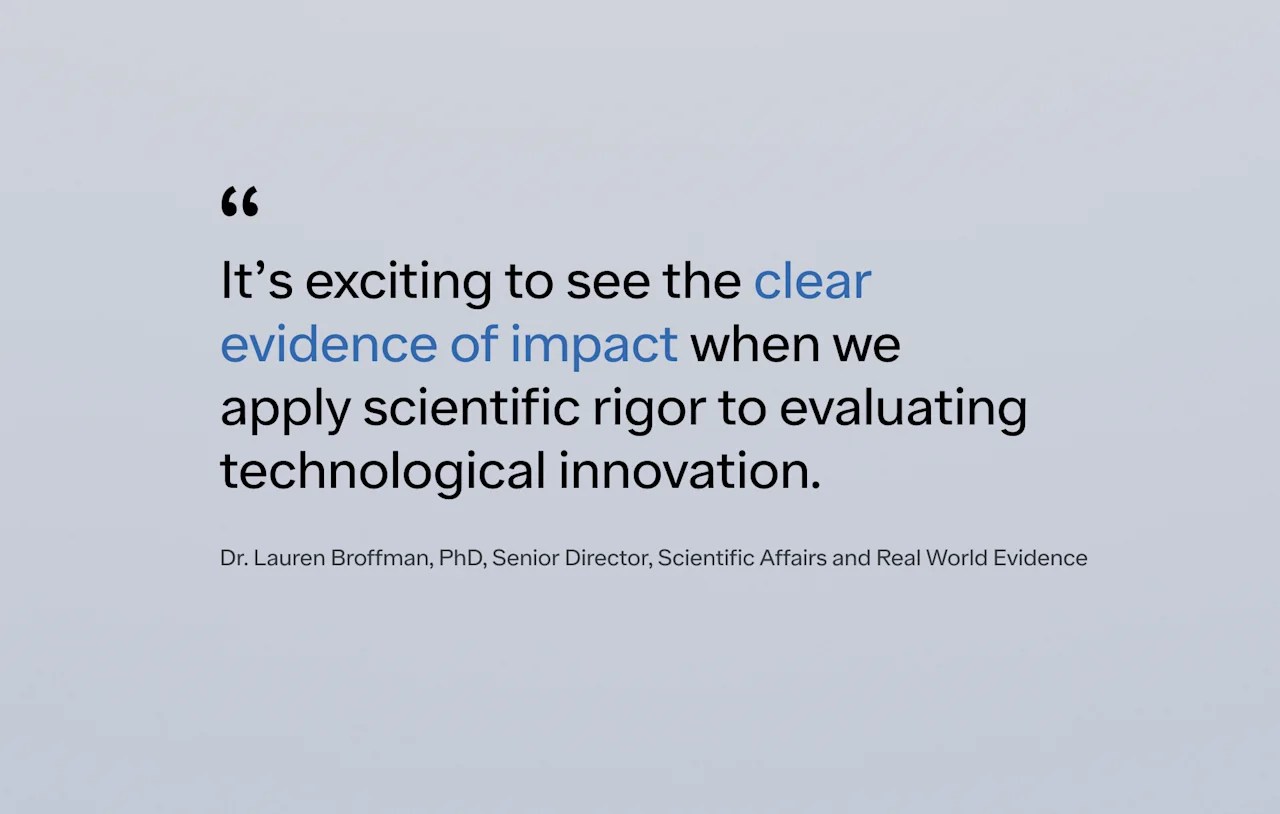 “

It’s exciting to see the clear evidence of impact when we apply scientific rigor to evaluating technological innovation.

Dr. Lauren Broffman, PhD, Senior Director, Scientific Affairs and Real World Evidence